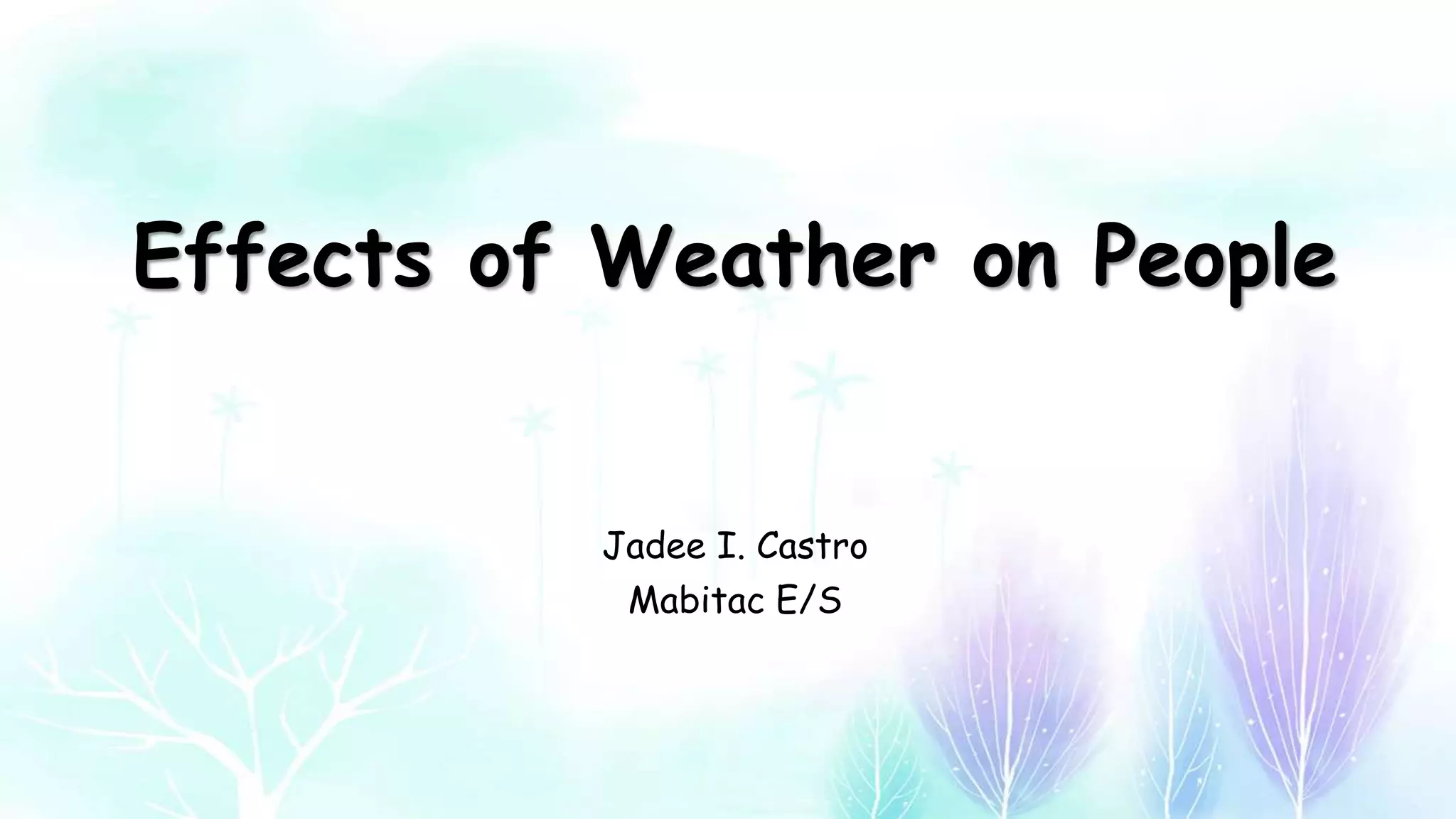 Effects of Weather on People

Jadee I. Castro
Mabitac E/S